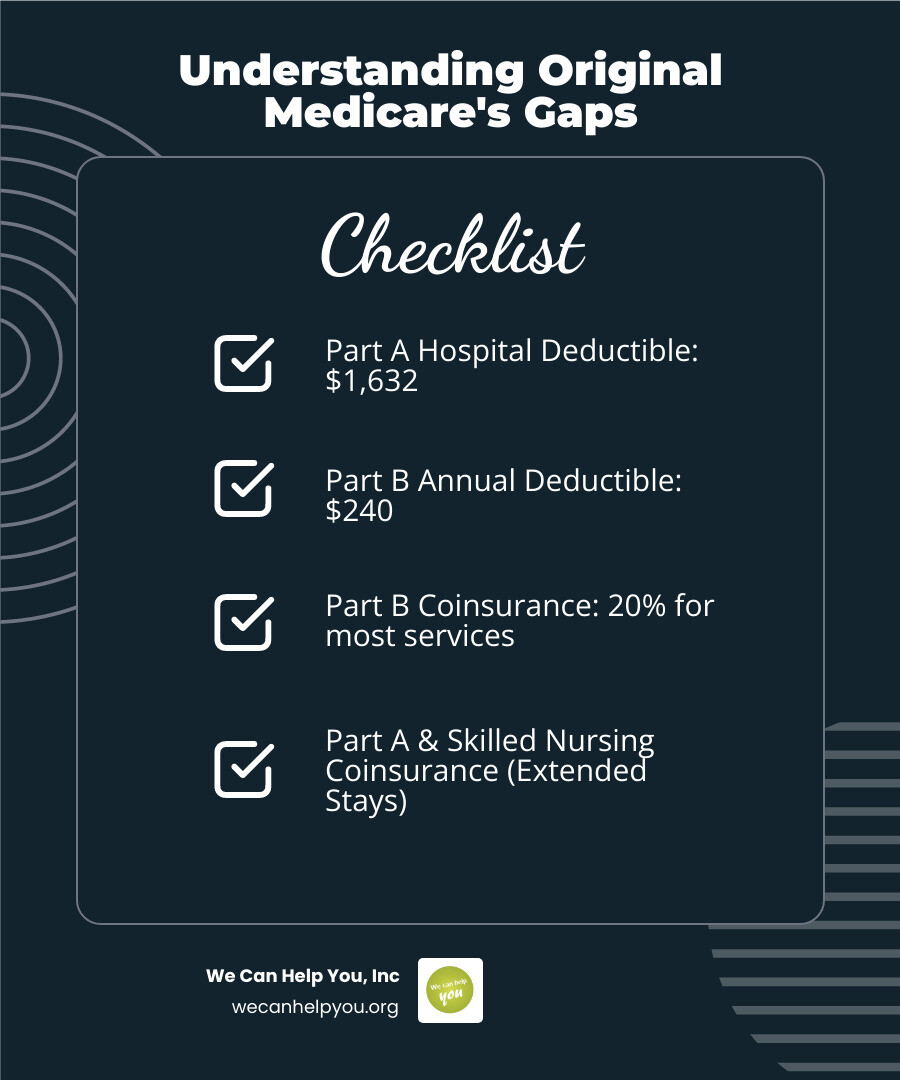 Understanding Original Medicare's Gaps

Checklist

Part A Hospital Deductible: $1,632

Part B Annual Deductible: $240

Part B Coinsurance: 20% for most services

Part A & Skilled Nursing Coinsurance (Extended Stays)

We Can Help You, Inc
wecanhelpyou.org

We can help you